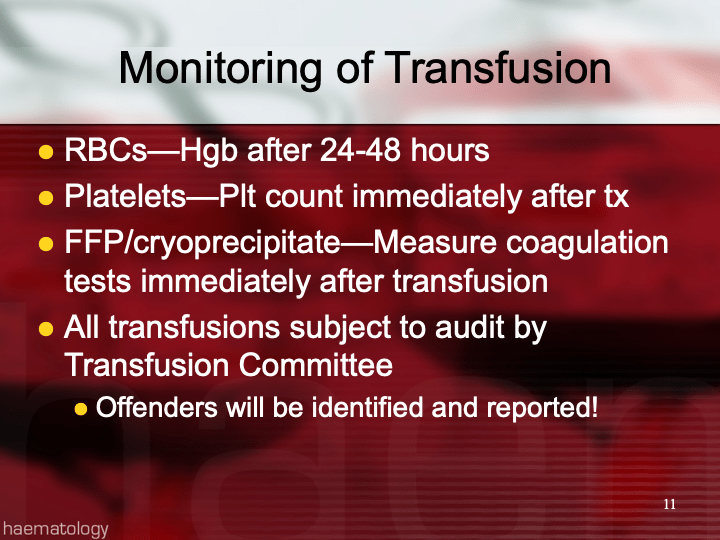 Monitoring of Transfusion

- RBCs—Hgb after 24-48 hours
- Platelets—Plt count immediately after tx
- FFP/cryoprecipitate—Measure coagulation tests immediately after transfusion
- All transfusions subject to audit by Transfusion Committee
    - Offenders will be identified and reported!

11

haematology